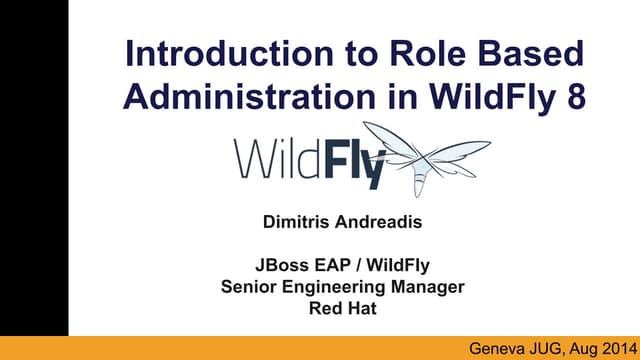 Introduction to Role Based Administration in WildFly 8

WildFly

Dimitris Andreadis

JBoss EAP / WildFly
Senior Engineering Manager
Red Hat

Geneva JUG, Aug 2014